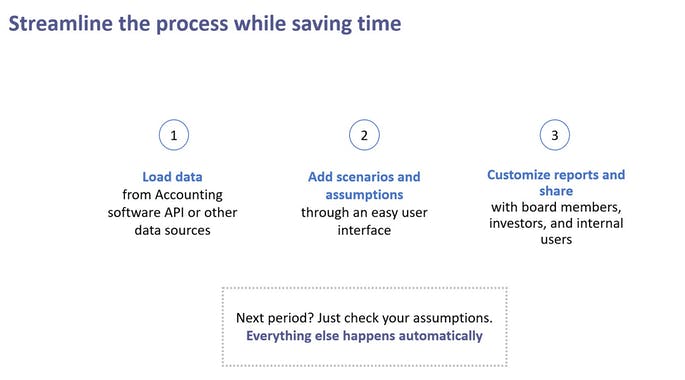 Streamline the process while saving time

1

Load data
from Accounting software API or other data sources

2

Add scenarios and assumptions
through an easy user interface

3

Customize reports and share
with board members, investors, and internal users

Next period? Just check your assumptions.
Everything else happens automatically